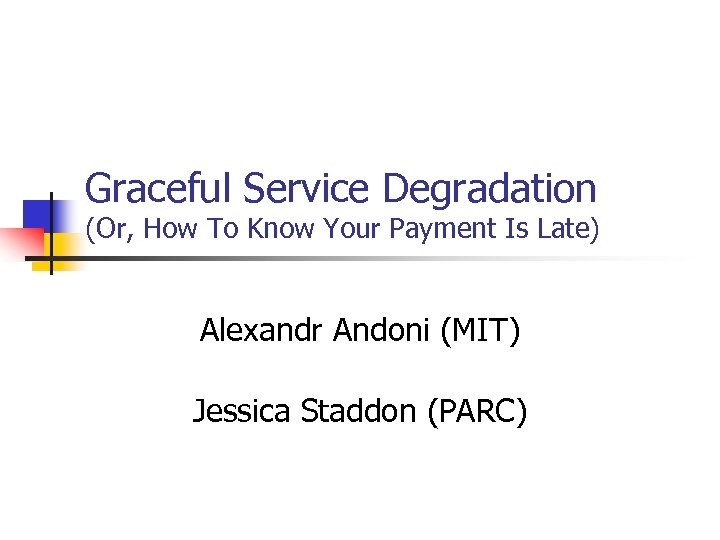 Graceful Service Degradation
(Or, How To Know Your Payment Is Late)

Alexandr Andoni (MIT)

Jessica Staddon (PARC)